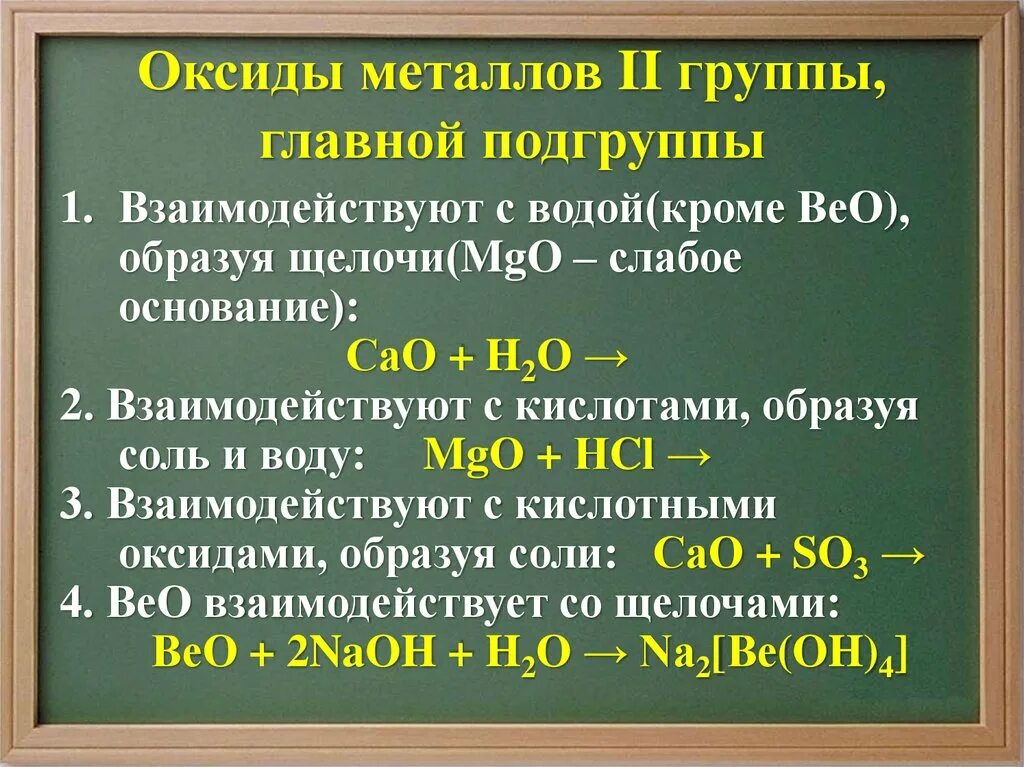 Оксиды металлов II группы, главной подгруппы

1. Взаимодействуют с водой(кроме BeO), образуя щелочи(MgO – слабое основание):

$CaO + H_2O \rightarrow$

2. Взаимодействуют с кислотами, образуя соль и воду: $MgO + HCl \rightarrow$

3. Взаимодействуют с кислотными оксидами, образуя соли: $CaO + SO_3 \rightarrow$

4. BeO взаимодействует со щелочами:

$BeO + 2NaOH + H_2O \rightarrow Na_2[Be(OH)_4]$